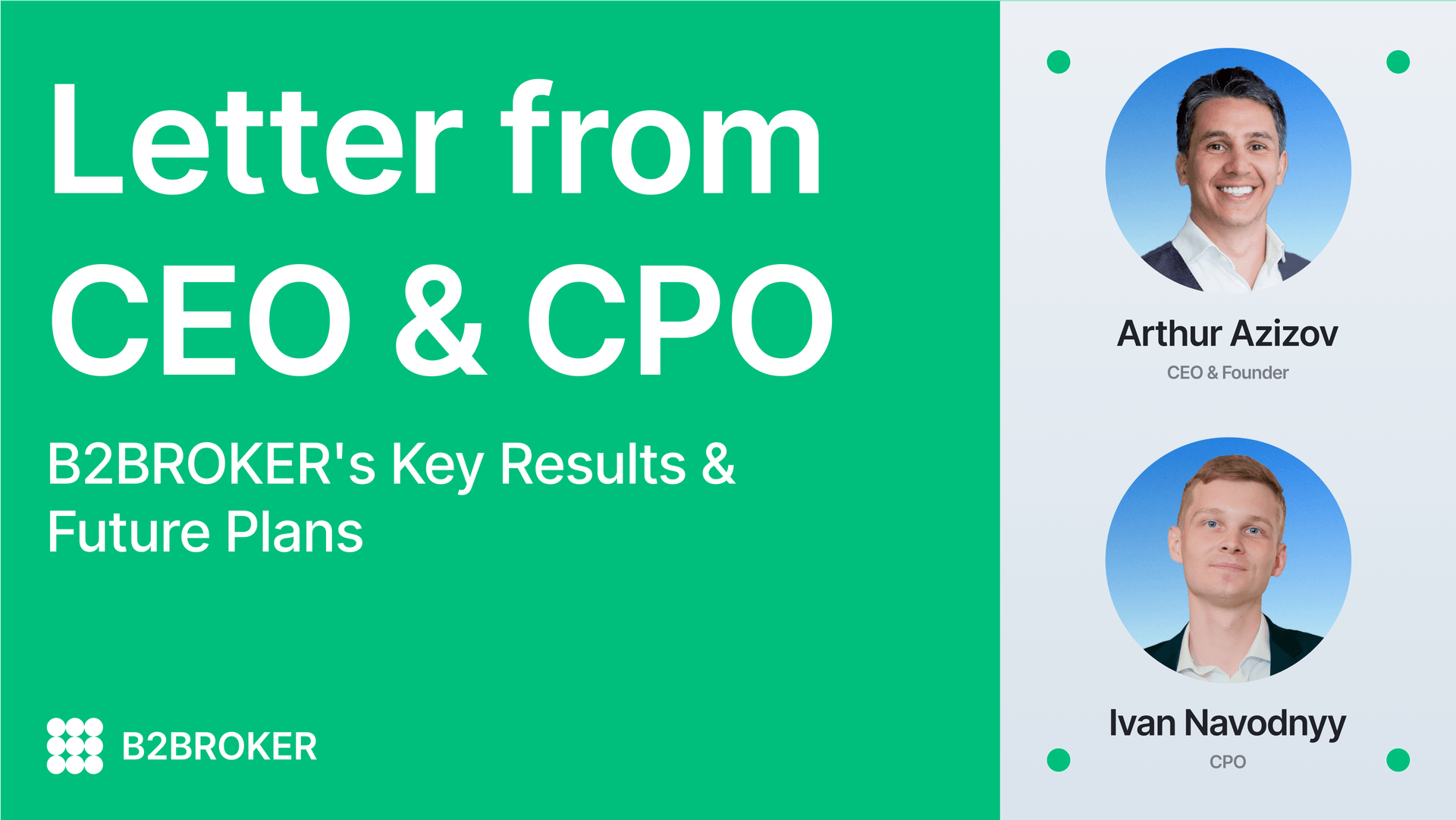 Letter from CEO & CPO

B2BROKER's Key Results & Future Plans

B2BROKER

Arthur Azizov

CEO & Founder

Ivan Navodnyy

CPO